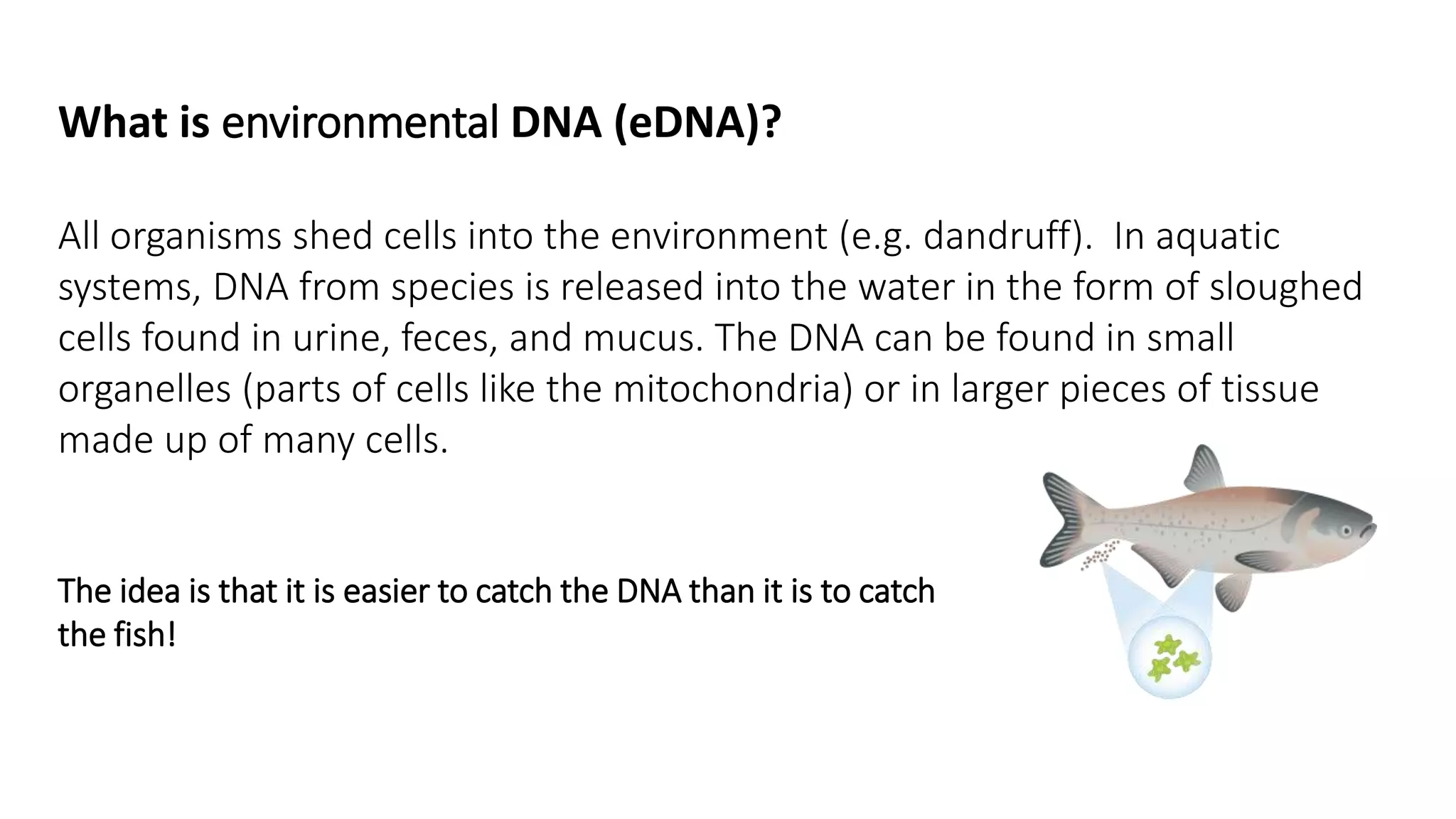 What is environmental DNA (eDNA)?

All organisms shed cells into the environment (e.g. dandruff). In aquatic systems, DNA from species is released into the water in the form of sloughed cells found in urine, feces, and mucus. The DNA can be found in small organelles (parts of cells like the mitochondria) or in larger pieces of tissue made up of many cells.

The idea is that it is easier to catch the DNA than it is to catch the fish!